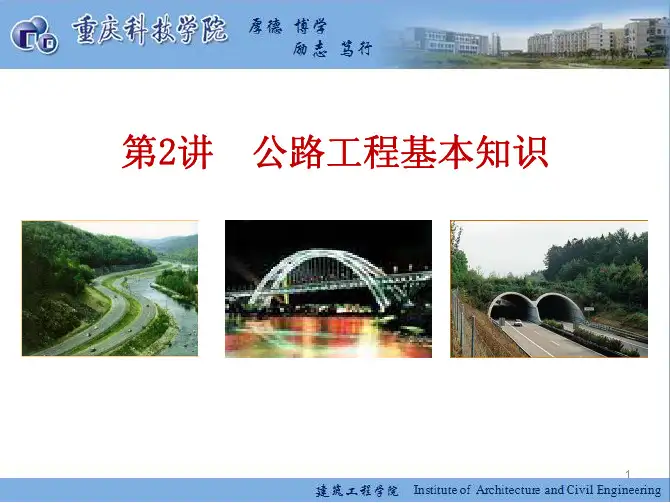 重庆科技学院 厚德 博学 励志 笃行

第2讲 公路工程基本知识

1

建筑工程学院 Institute of Architecture and Civil Engineering